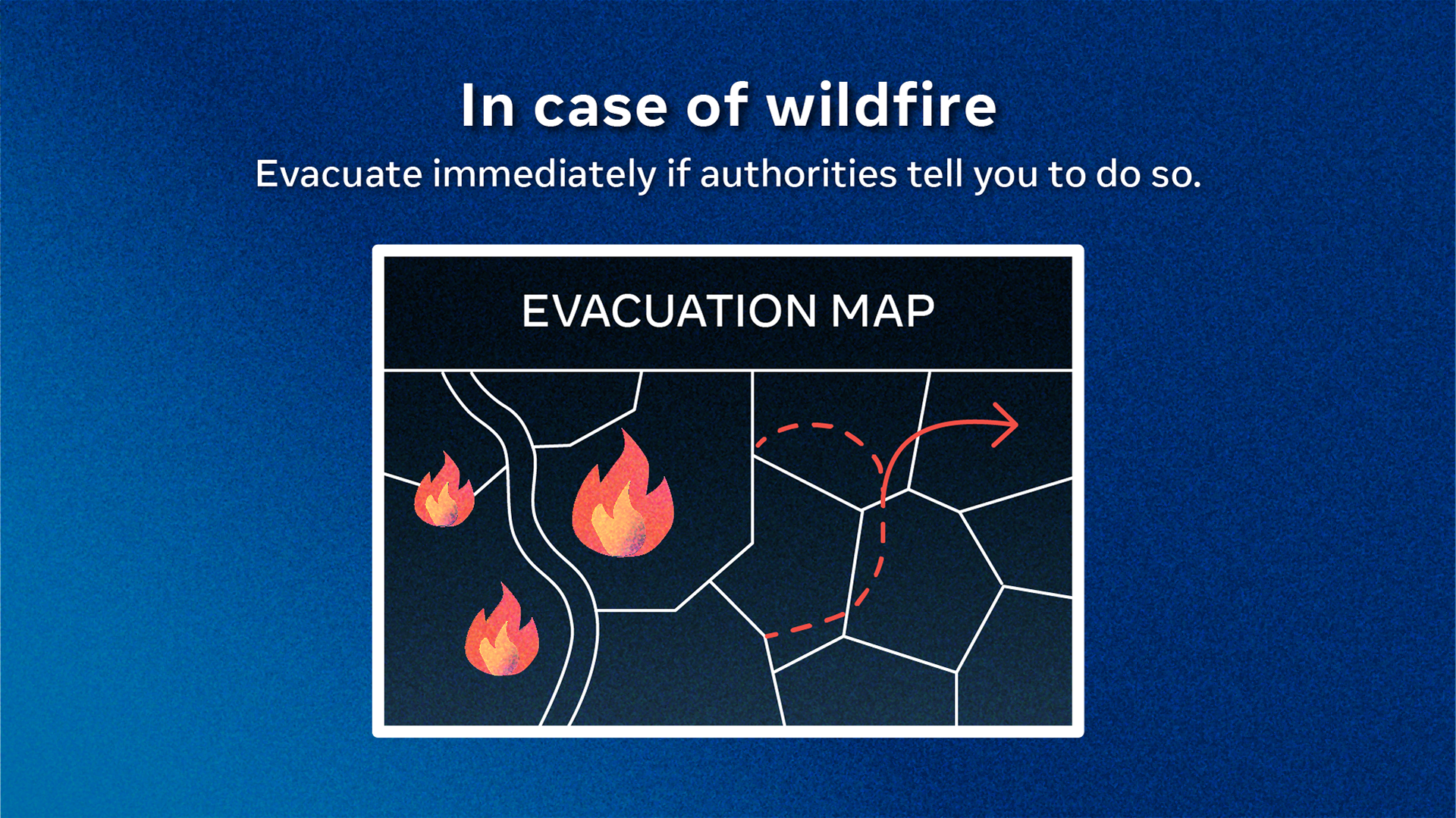 In case of wildfire

Evacuate immediately if authorities tell you to do so.

EVACUATION MAP